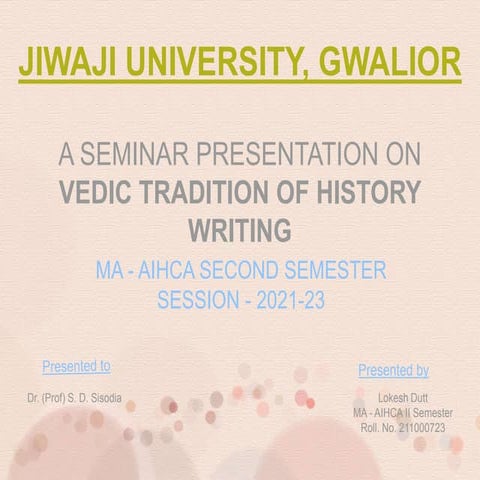 JIWAJI UNIVERSITY, GWALIOR

A SEMINAR PRESENTATION ON
VEDIC TRADITION OF HISTORY WRITING

MA - AIHCA SECOND SEMESTER
SESSION - 2021-23

Presented to

Dr. (Prof) S. D. Sisodia

Presented by

Lokesh Dutt
MA - AIHCA II Semester
Roll. No. 211000723